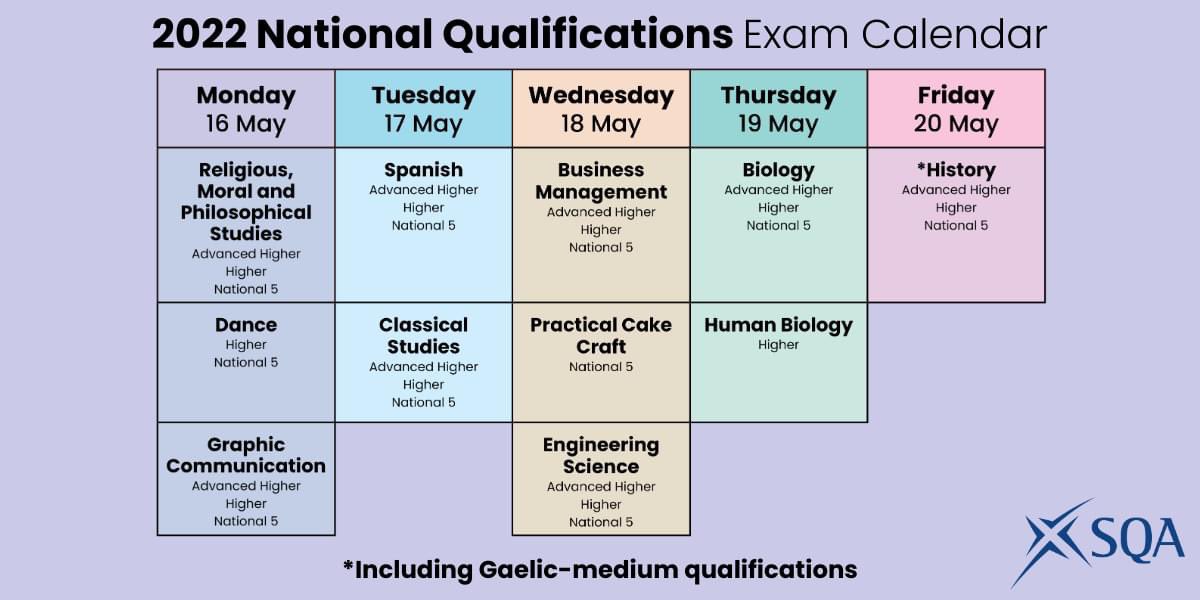 2022 National Qualifications Exam Calendar

| Monday 16 May | Tuesday 17 May | Wednesday 18 May | Thursday 19 May | Friday 20 May |
|---|---|---|---|---|
| Religious, Moral and Philosophical Studies Advanced Higher Higher National 5 | Spanish Advanced Higher Higher National 5 | Business Management Advanced Higher Higher National 5 | Biology Advanced Higher Higher National 5 | *History Advanced Higher Higher National 5 |
| Dance Higher National 5 | Classical Studies Advanced Higher Higher National 5 | Practical Cake Craft National 5 | Human Biology Higher | |
| Graphic Communication Advanced Higher Higher National 5 | | Engineering Science Advanced Higher Higher National 5 | | |

*Including Gaelic-medium qualifications

SQA